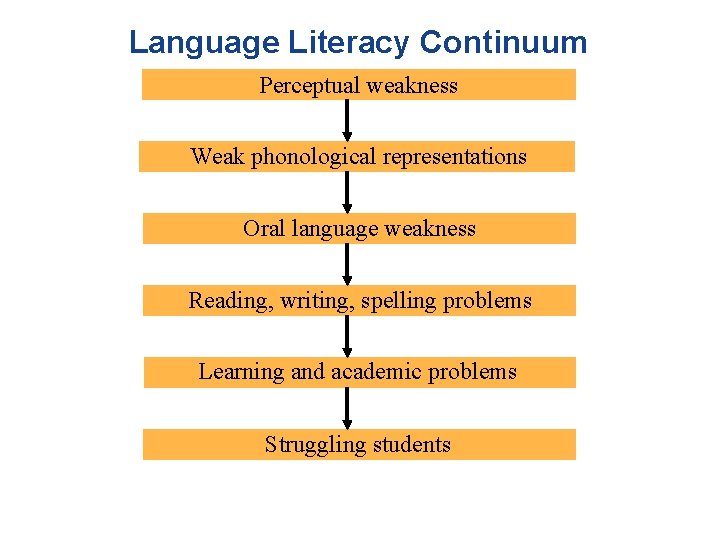 Language Literacy Continuum

Perceptual weakness

Weak phonological representations

Oral language weakness

Reading, writing, spelling problems

Learning and academic problems

Struggling students